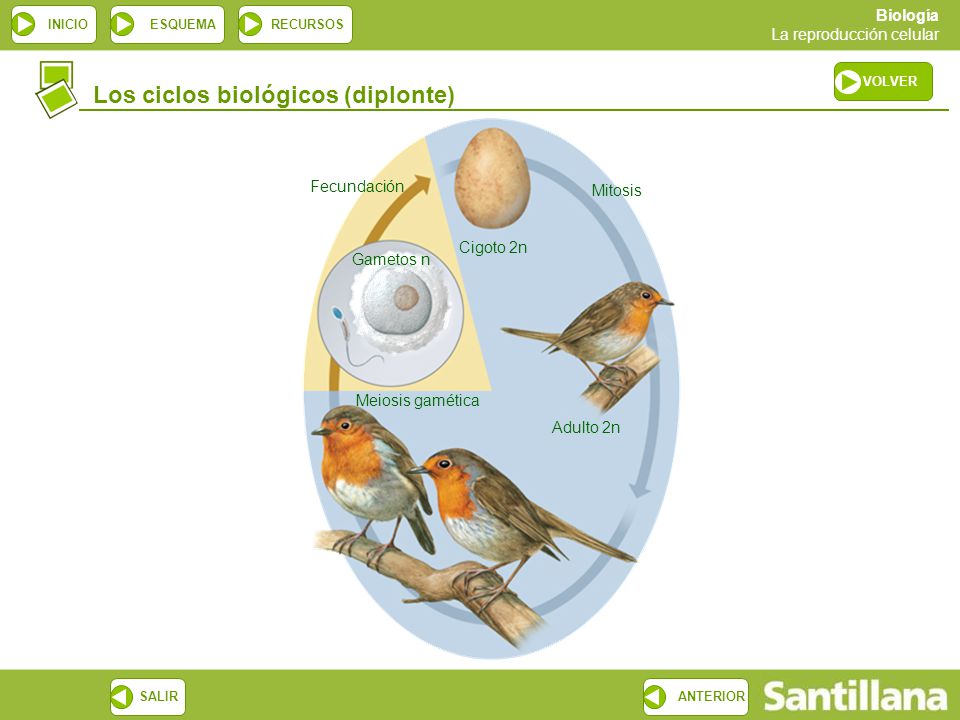 INICIO ESQUEMA RECURSOS

Biología
La reproducción celular

Los ciclos biológicos (diplonte)

VOLVER

Fecundación

Mitosis

Cigoto 2n

Gametos n

Meiosis gamética

Adulto 2n

SALIR

ANTERIOR

Santillana